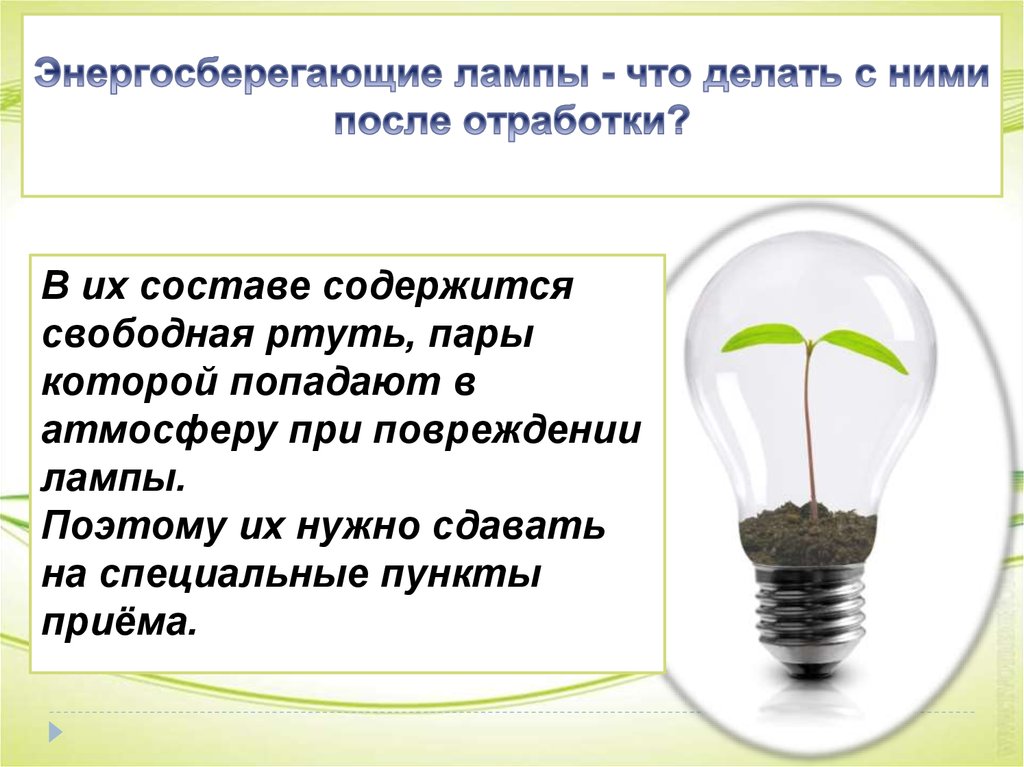 Энергосберегающие лампы - что делать с ними после отработки?

В их составе содержится свободная ртуть, пары которой попадают в атмосферу при повреждении лампы.
Поэтому их нужно сдавать на специальные пункты приёма.